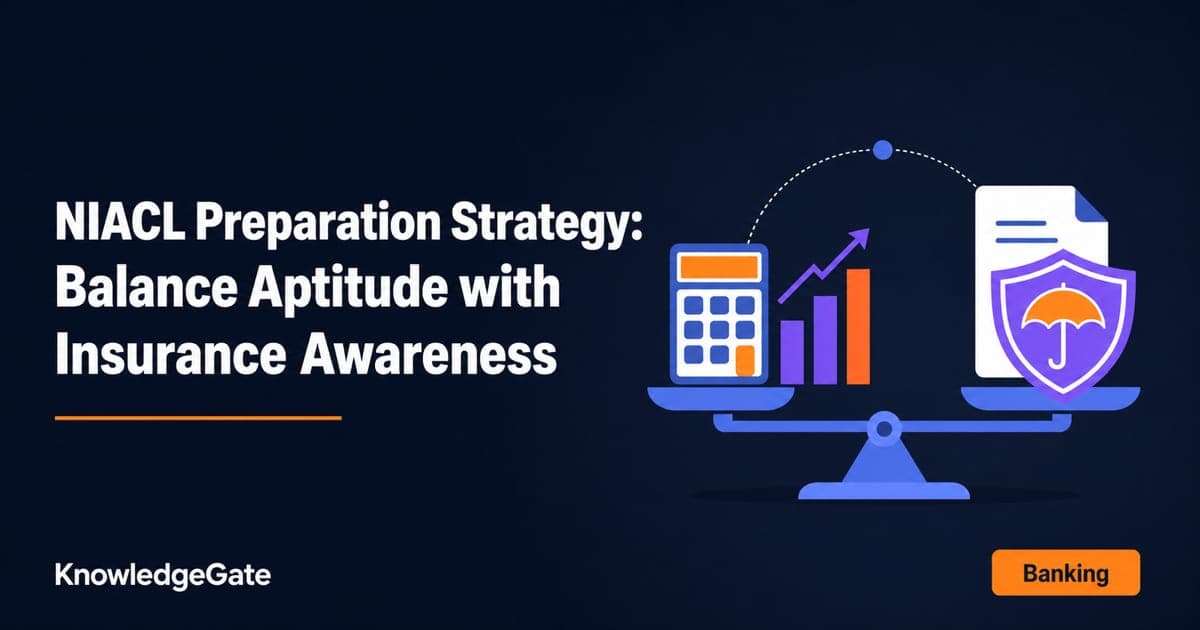 NIACL Preparation Strategy: Balance Aptitude with Insurance Awareness

KnowledgeGate

Banking